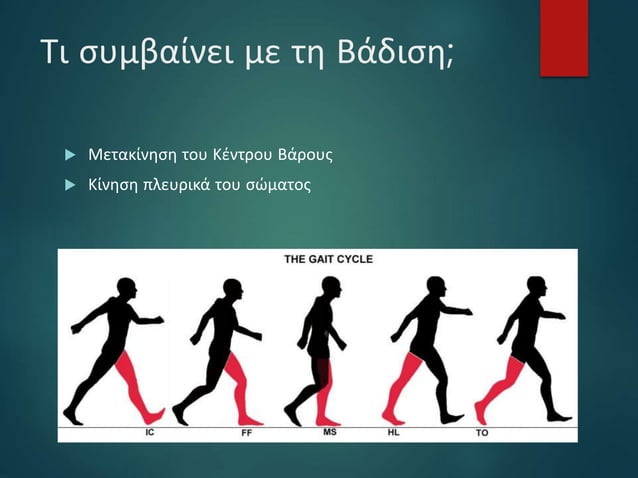 Τι συμβαίνει με τη Βάδιση;

Μετακίνηση του Κέντρου Βάρους

Κίνηση πλευρικά του σώματος

THE GAIT CYCLE

IC FF MS HL TO